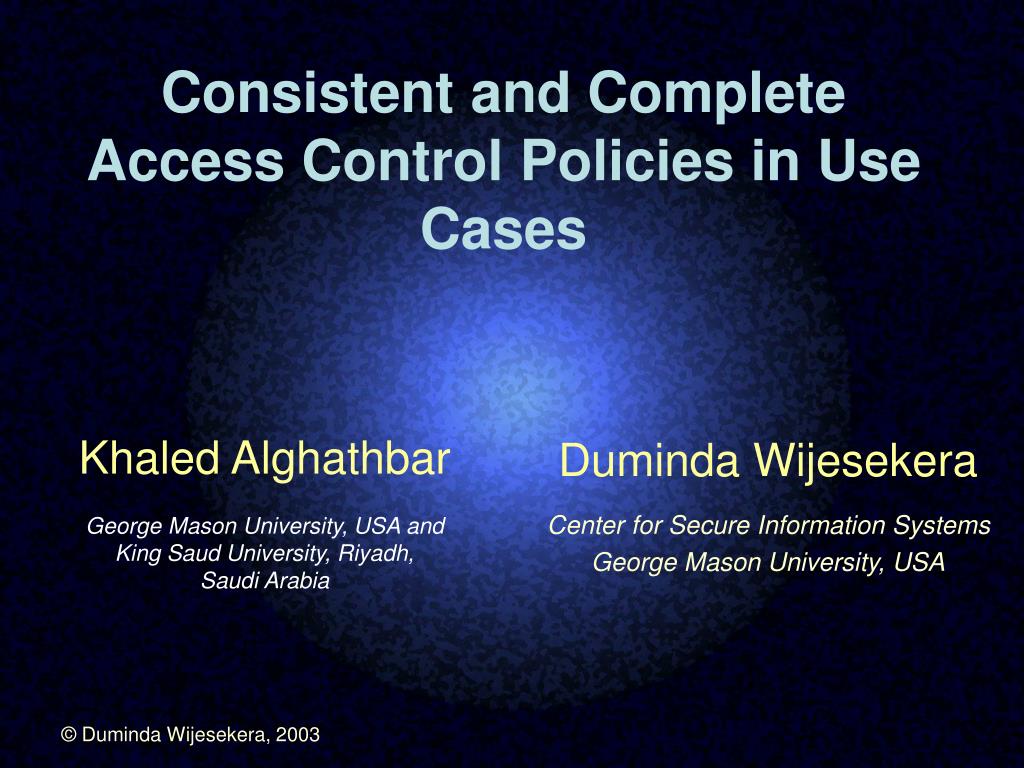 Consistent and Complete Access Control Policies in Use Cases

Khaled Alghathbar

George Mason University, USA and King Saud University, Riyadh, Saudi Arabia

Duminda Wijesekera

Center for Secure Information Systems
George Mason University, USA

© Duminda Wijesekera, 2003